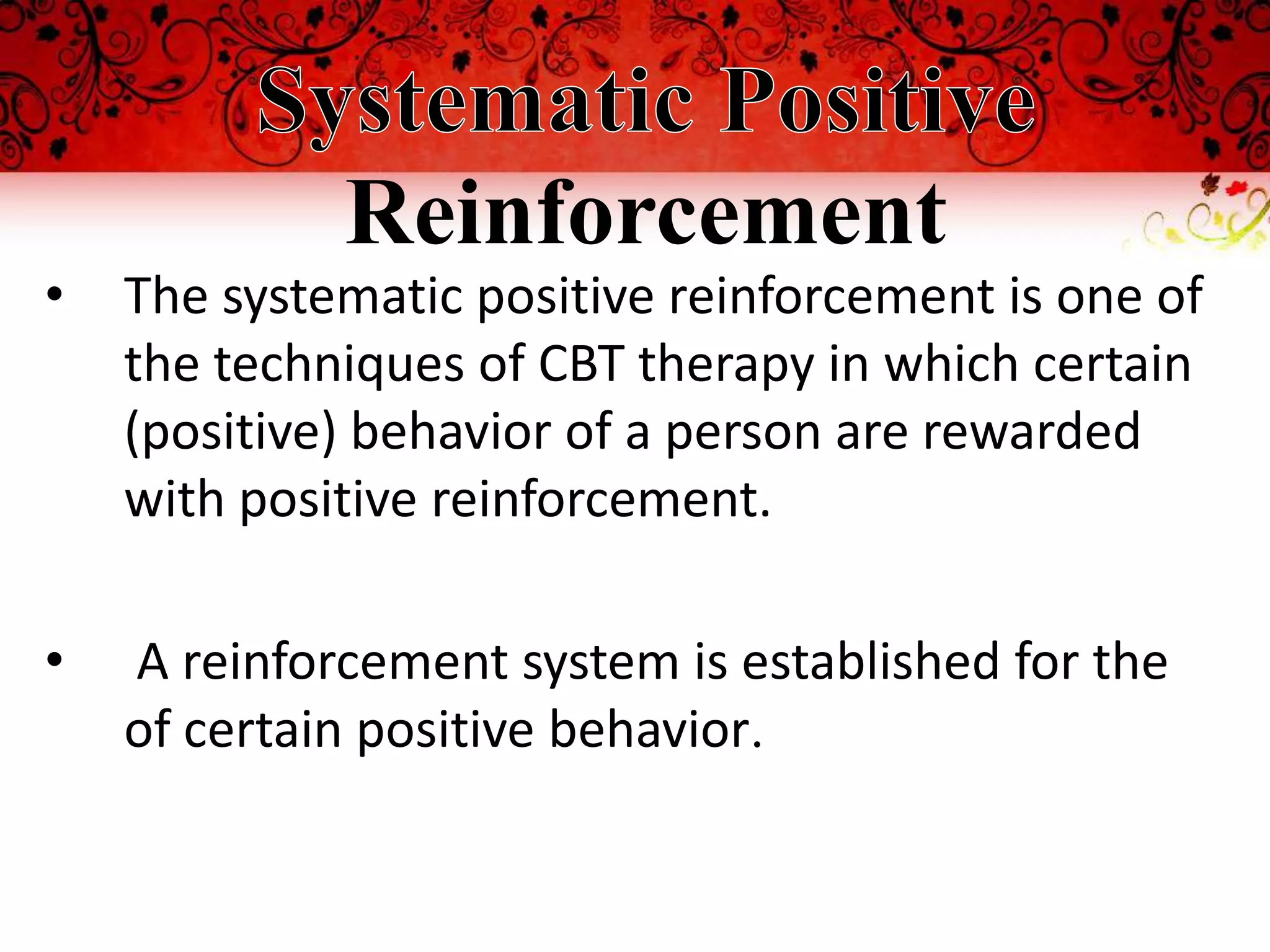 Systematic Positive Reinforcement

• The systematic positive reinforcement is one of the techniques of CBT therapy in which certain (positive) behavior of a person are rewarded with positive reinforcement.

• A reinforcement system is established for the of certain positive behavior.